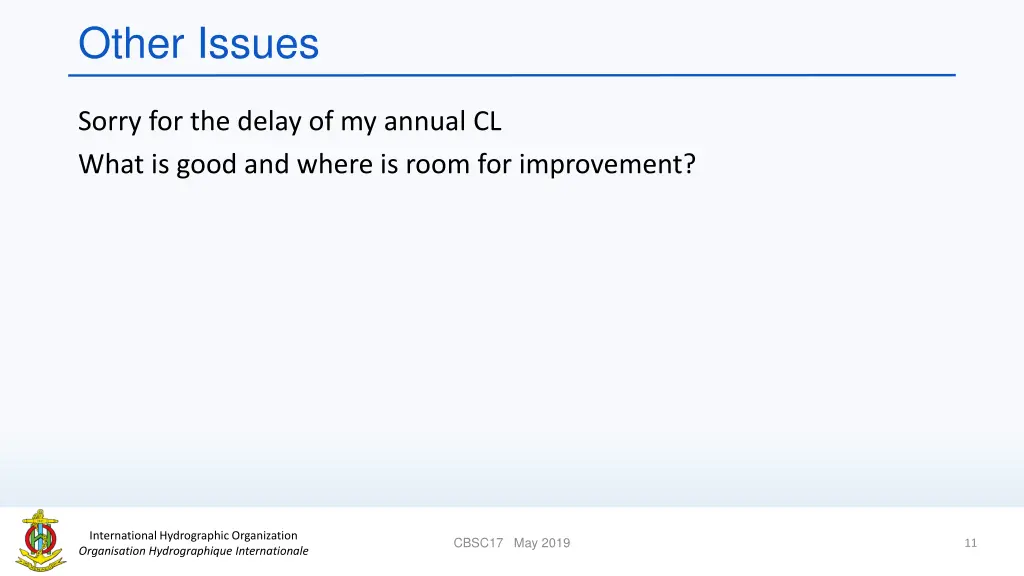 Other Issues

Sorry for the delay of my annual CL

What is good and where is room for improvement?

International Hydrographic Organization
Organisation Hydrographique Internationale

CBSC17 May 2019

11